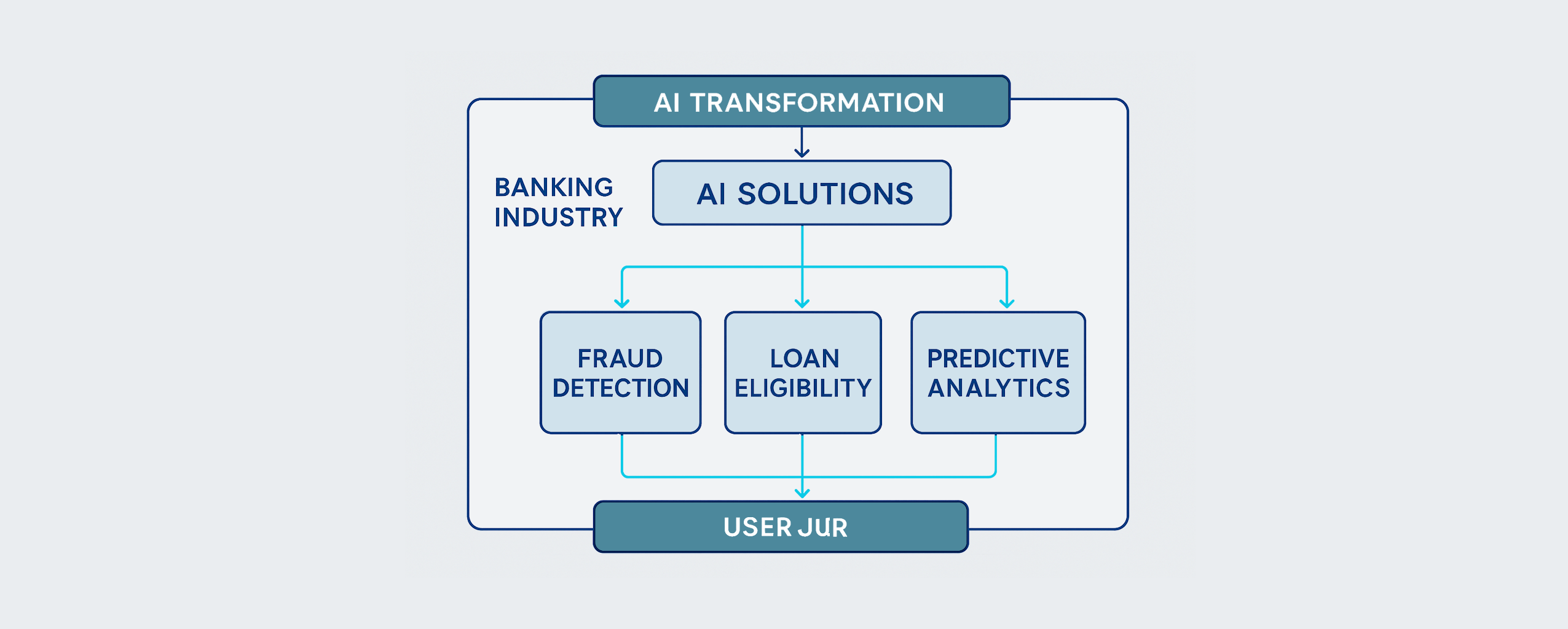 AI TRANSFORMATION

BANKING INDUSTRY

AI SOLUTIONS

FRAUD DETECTION

LOAN ELIGIBILITY

PREDICTIVE ANALYTICS

USER JUR